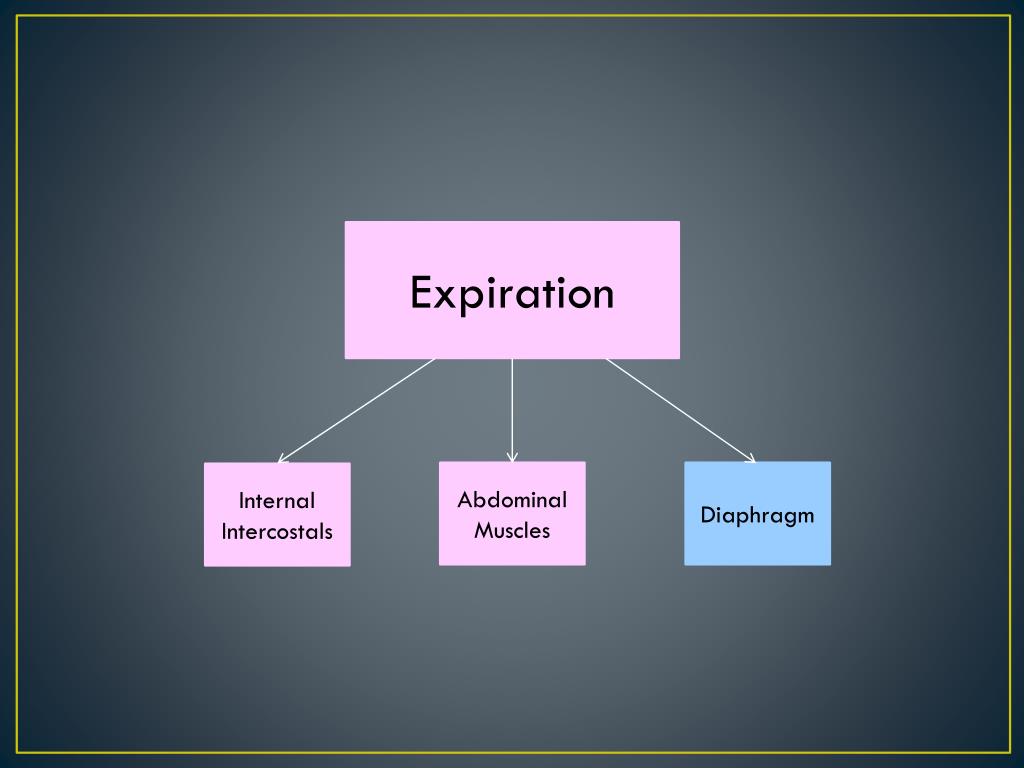 Expiration

Internal Intercostals

Abdominal Muscles

Diaphragm